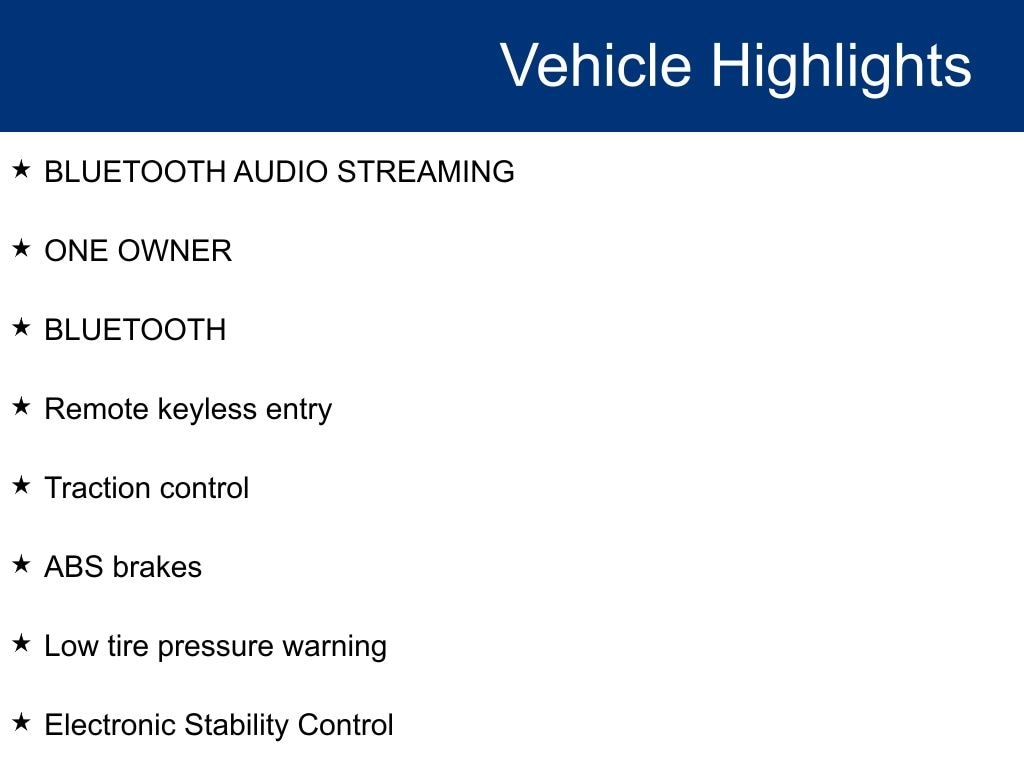 Vehicle Highlights

★ BLUETOOTH AUDIO STREAMING

★ ONE OWNER

★ BLUETOOTH

★ Remote keyless entry

★ Traction control

★ ABS brakes

★ Low tire pressure warning

★ Electronic Stability Control